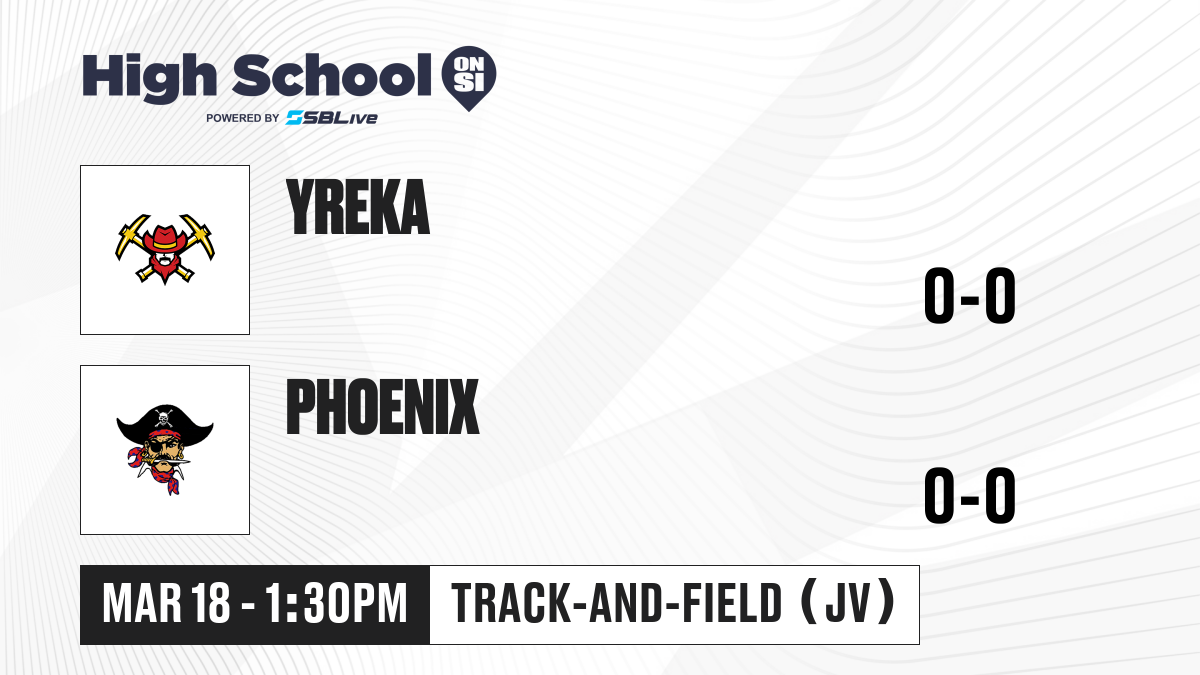 High School ON SI
POWERED BY SBLive

YREKA

0-0

PHOENIX

0-0

MAR 18 - 1:30PM

TRACK-AND-FIELD (JV)